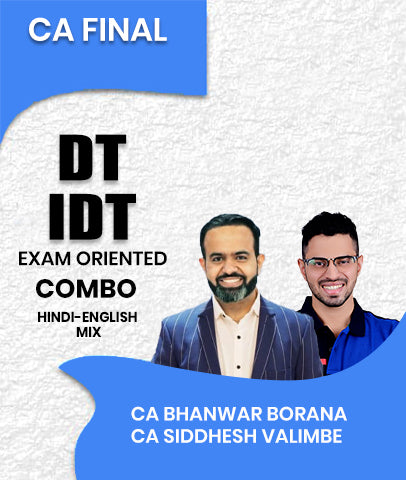 CA FINAL

DT
IDT
EXAM ORIENTED
COMBO
HINDI-ENGLISH MIX

CA BHANWAR BORANA
CA SIDDHESH VALIMBE